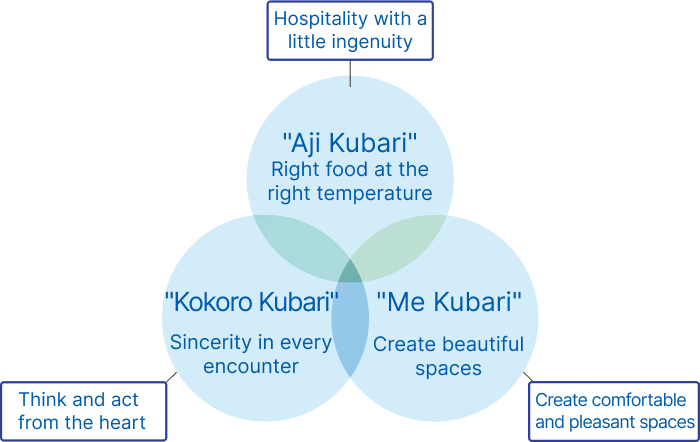 Hospitality with a little ingenuity

"Aji Kubari"
Right food at the right temperature

"Kokoro Kubari"
Sincerity in every encounter

"Me Kubari"
Create beautiful spaces

Think and act from the heart

Create comfortable and pleasant spaces